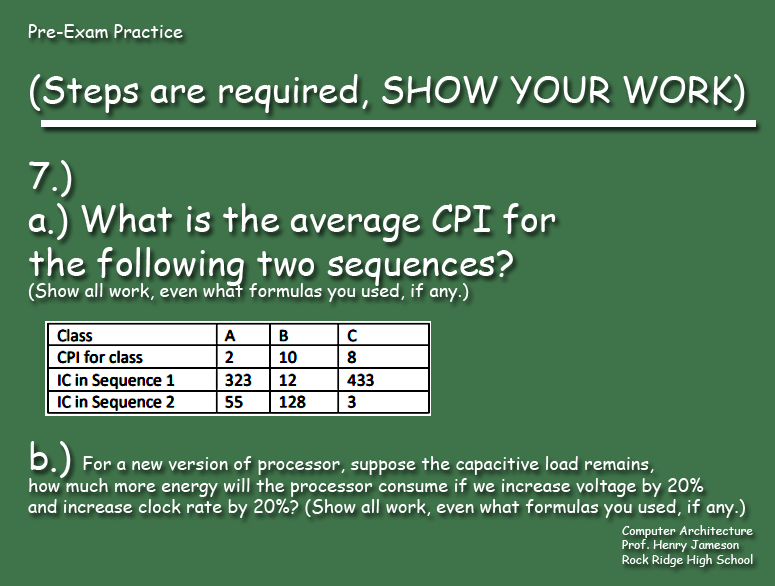 Pre-Exam Practice

(Steps are required, SHOW YOUR WORK)

7.)
a.) What is the average CPI for the following two sequences?
(Show all work, even what formulas you used, if any.)

| Class | A | B | C |
|---|---|---|---|
| CPI for class | 2 | 10 | 8 |
| IC in Sequence 1 | 323 | 12 | 433 |
| IC in Sequence 2 | 55 | 128 | 3 |

b.) For a new version of processor, suppose the capacitive load remains, how much more energy will the processor consume if we increase voltage by 20% and increase clock rate by 20%? (Show all work, even what formulas you used, if any.)

Computer Architecture
Prof. Henry Jameson
Rock Ridge High School